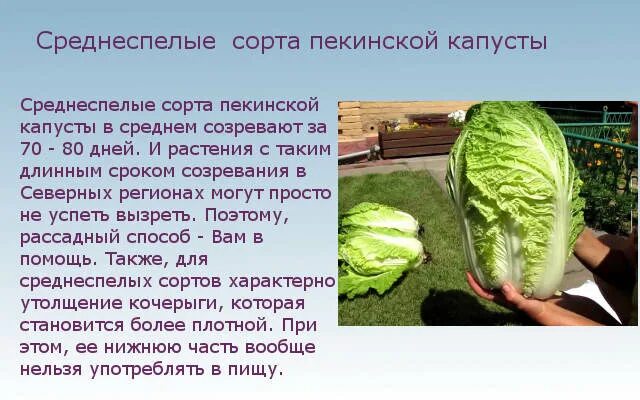 Среднеспелые  сорта пекинской капусты

Среднеспелые сорта пекинской капусты в среднем созревают за 70 - 80 дней. И растения с таким длинным сроком созревания в Северных регионах могут просто не успеть вызреть. Поэтому, рассадный способ - Вам в помощь. Также, для среднеспелых сортов характерно утолщение кочерыги, которая становится более плотной. При этом, ее нижнюю часть вообще нельзя употреблять в пищу.